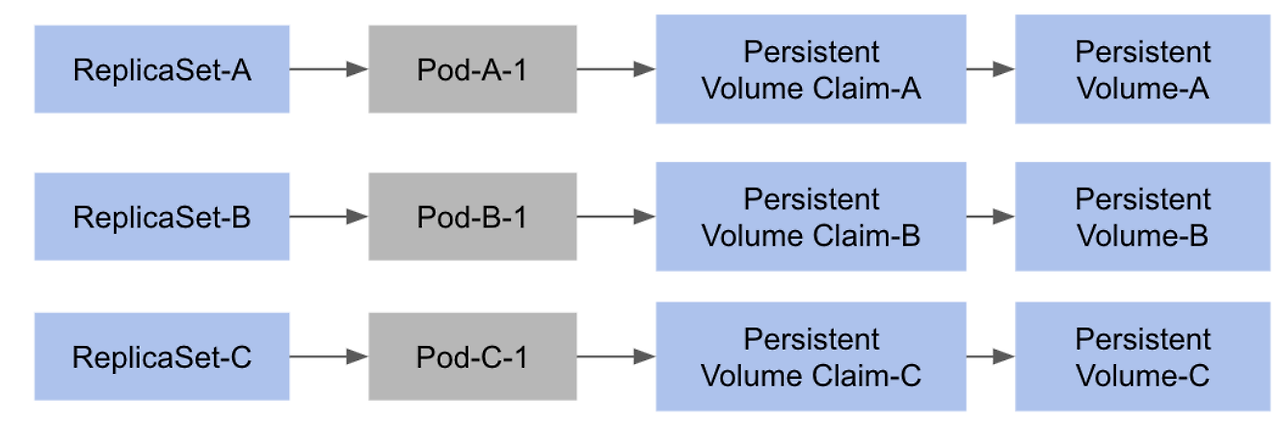 ReplicaSet-A
Pod-A-1
Persistent Volume Claim-A
Persistent Volume-A

ReplicaSet-B
Pod-B-1
Persistent Volume Claim-B
Persistent Volume-B

ReplicaSet-C
Pod-C-1
Persistent Volume Claim-C
Persistent Volume-C